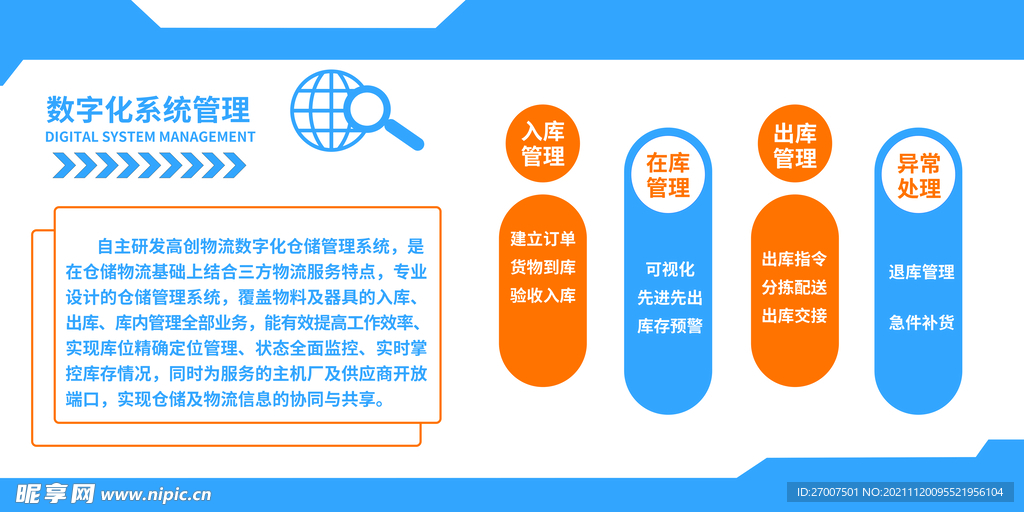 数字化系统管理
DIGITAL SYSTEM MANAGEMENT

自主研发高创物流数字化仓储管理系统，是在仓储物流基础上结合三方物流服务特点，专业设计的仓储管理系统，覆盖物料及器具的入库、出库、库内管理全部业务，能有效提高工作效率、实现库位精确定位管理、状态全面监控、实时掌控库存情况，同时为服务的主机厂及供应商开放端口，实现仓储及物流信息的协同与共享。

入库管理
建立订单
货物到库
验收入库

在库管理
可视化
先进先出
库存预警

出库管理
出库指令
分拣配送
出库交接

异常处理
退库管理
急件补货

昵享网 www.nipic.cn
ID:27007501 NO:20211120095521956104